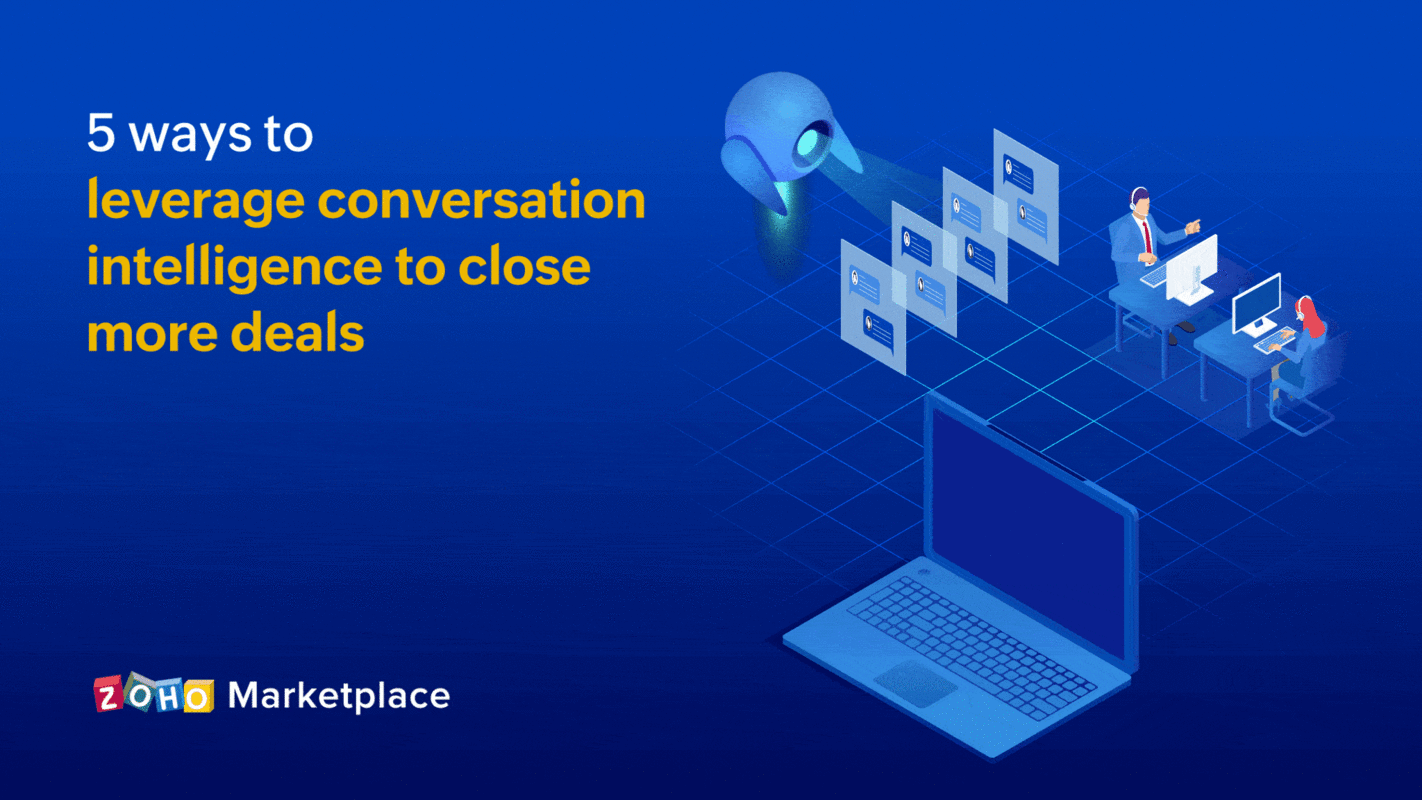 5 ways to
leverage conversation intelligence to close more deals

ZOHO Marketplace